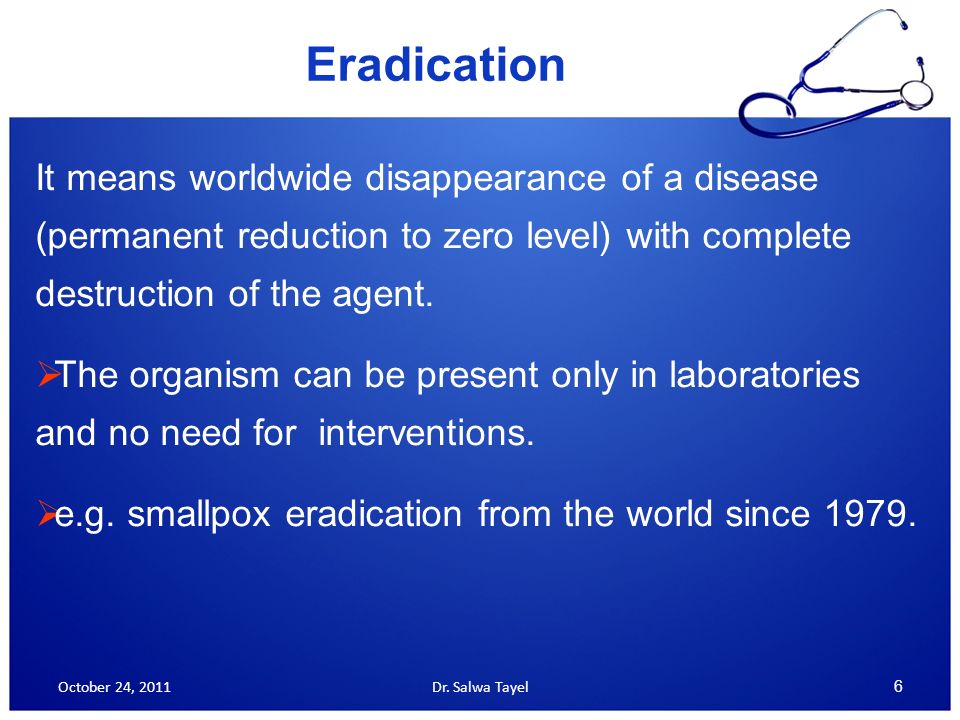 Eradication

It means worldwide disappearance of a disease (permanent reduction to zero level) with complete destruction of the agent.

➢The organism can be present only in laboratories and no need for interventions.

➢e.g. smallpox eradication from the world since 1979.

October 24, 2011

Dr. Salwa Tayel

6